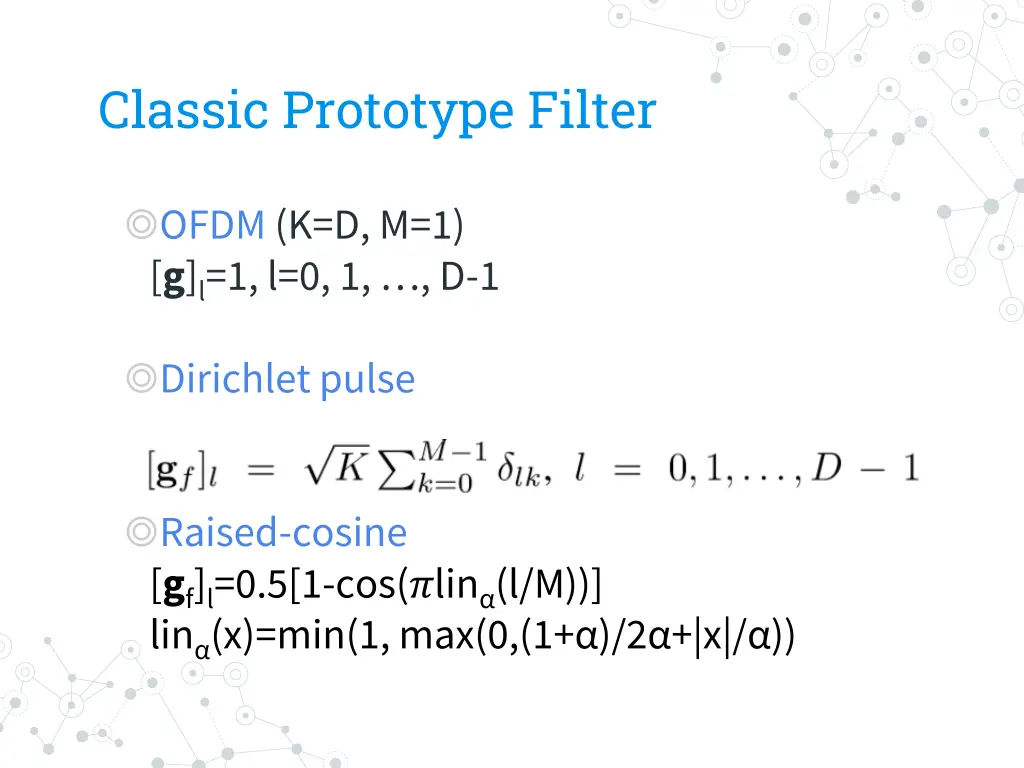 Classic Prototype Filter

◎OFDM (K=D, M=1)
$[\mathbf{g}]_l$=1, l=0, 1, …, D-1

◎Dirichlet pulse

$[\mathbf{g}_f]_l = \sqrt{K}\sum_{k=0}^{M-1}\delta_{lk},\ l = 0, 1, \ldots, D-1$

◎Raised-cosine
$[\mathbf{g}_f]_l$=0.5[1-cos($\pi$lin$_\alpha$(l/M))]
lin$_\alpha$(x)=min(1, max(0,(1+α)/2α+|x|/α))